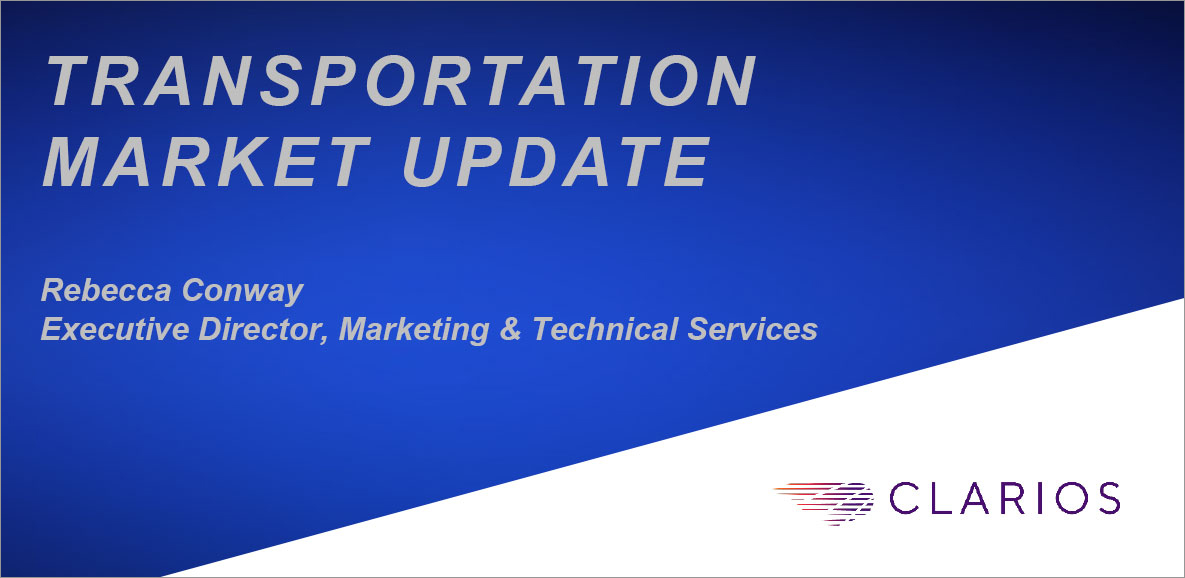 TRANSPORTATION MARKET UPDATE

Rebecca Conway
Executive Director, Marketing & Technical Services

CLARIOS